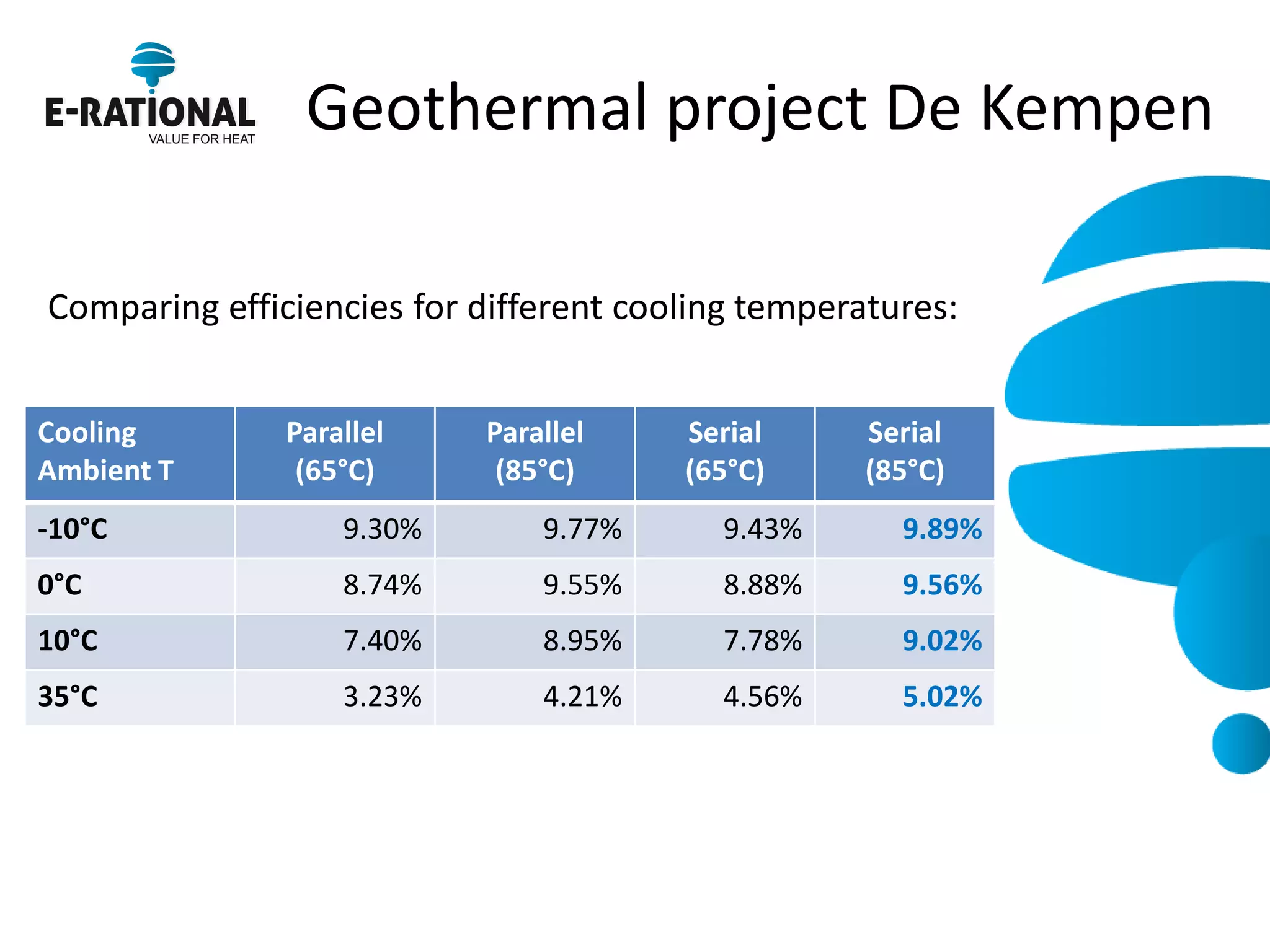 E-RATIONAL
VALUE FOR HEAT

Geothermal project De Kempen

Comparing efficiencies for different cooling temperatures:

| Cooling Ambient T | Parallel (65°C) | Parallel (85°C) | Serial (65°C) | Serial (85°C) |
|---|---|---|---|---|
| -10°C | 9.30% | 9.77% | 9.43% | 9.89% |
| 0°C | 8.74% | 9.55% | 8.88% | 9.56% |
| 10°C | 7.40% | 8.95% | 7.78% | 9.02% |
| 35°C | 3.23% | 4.21% | 4.56% | 5.02% |